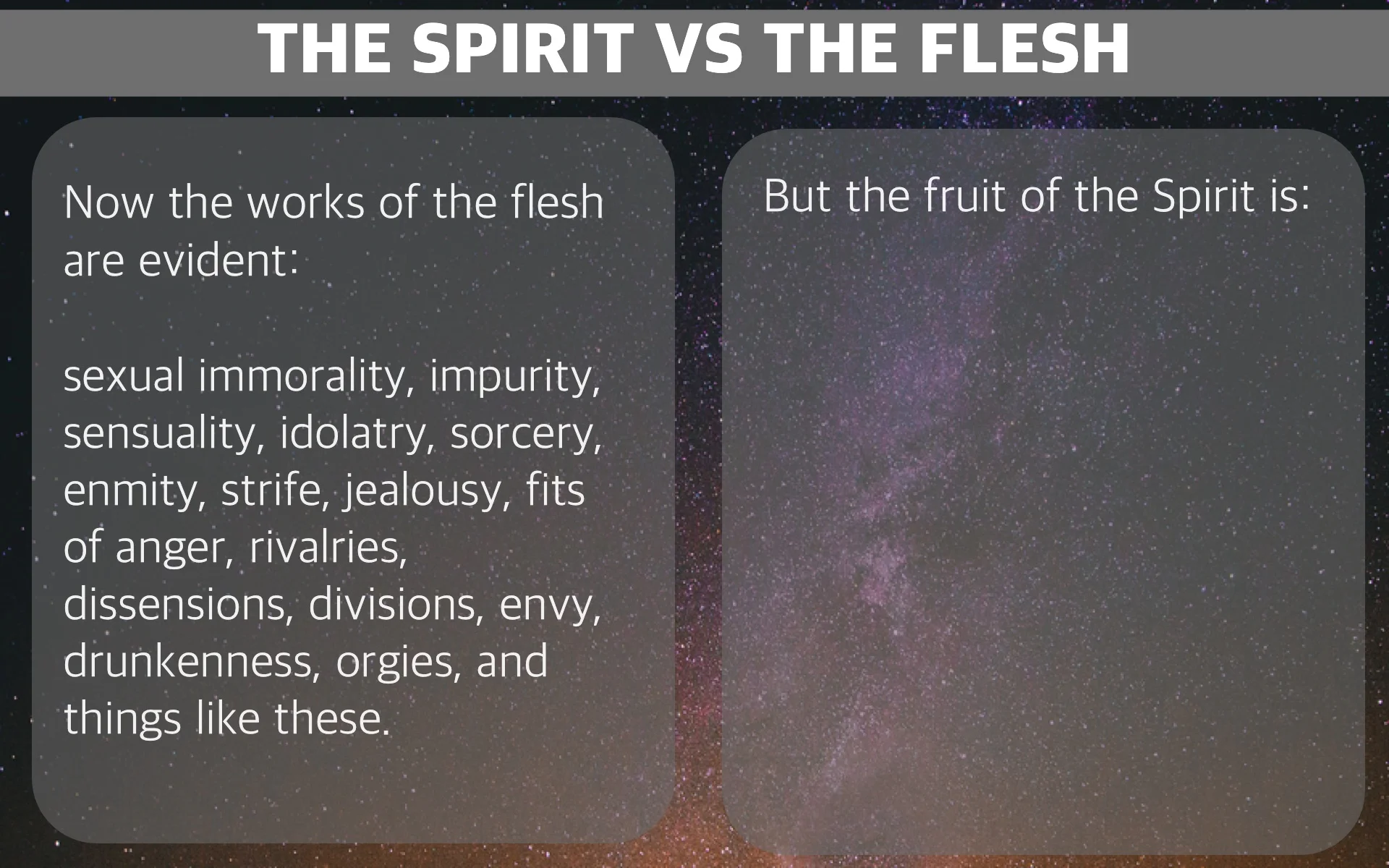 THE SPIRIT VS THE FLESH

Now the works of the flesh are evident:

sexual immorality, impurity, sensuality, idolatry, sorcery, enmity, strife, jealousy, fits of anger, rivalries, dissensions, divisions, envy, drunkenness, orgies, and things like these.

But the fruit of the Spirit is: